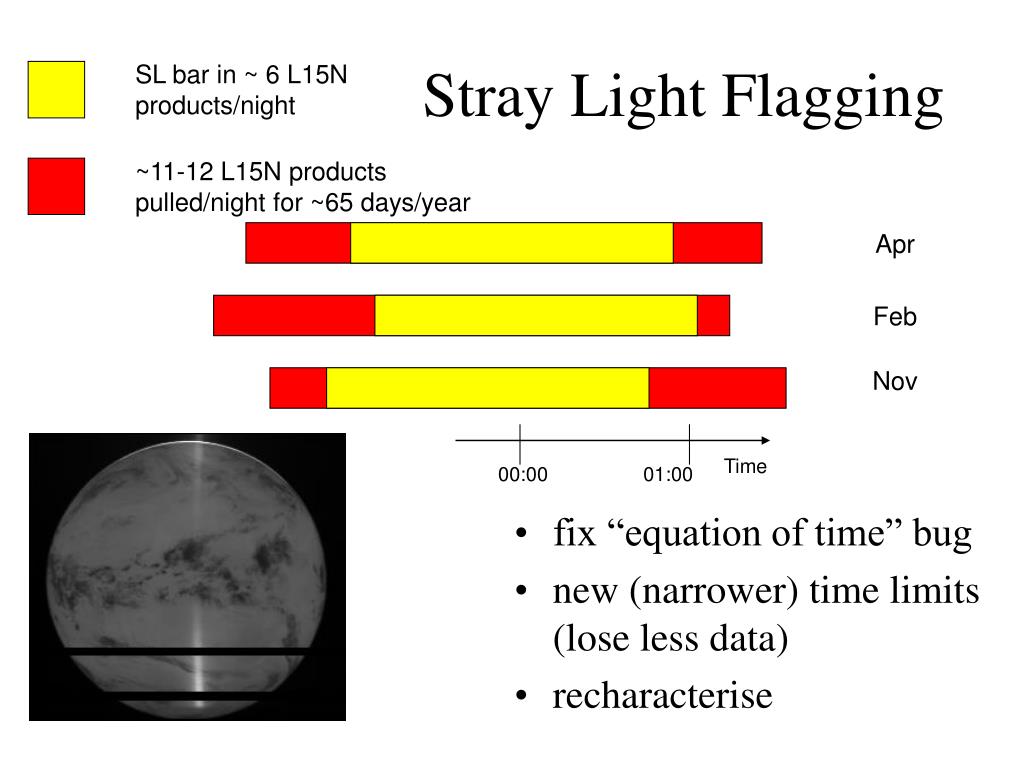 SL bar in ~ 6 L15N products/night

Stray Light Flagging

~11-12 L15N products pulled/night for ~65 days/year

Apr

Feb

Nov

00:00

01:00

Time

• fix “equation of time” bug
• new (narrower) time limits (lose less data)
• recharacterise